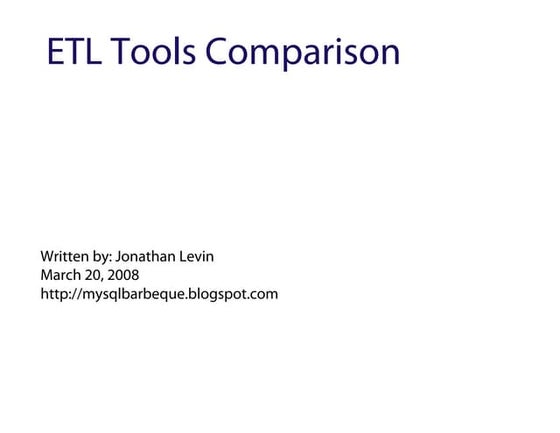 ETL Tools Comparison

Written by: Jonathan Levin
March 20, 2008
http://mysqlbarbeque.blogspot.com